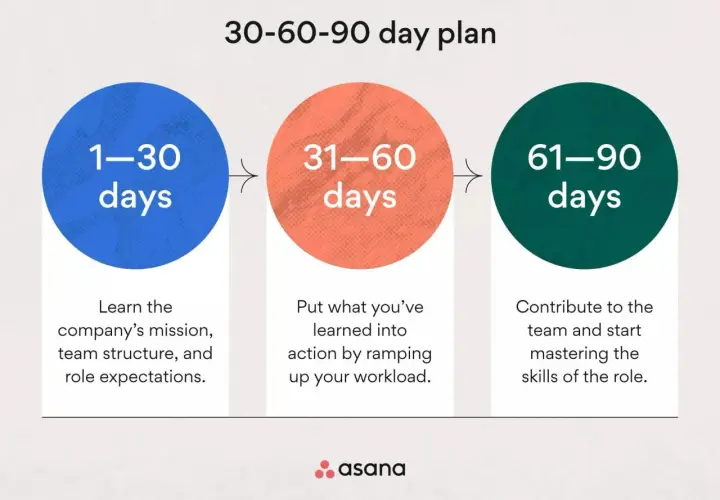 30-60-90 day plan

1—30 days

Learn the company's mission, team structure, and role expectations.

31—60 days

Put what you've learned into action by ramping up your workload.

61—90 days

Contribute to the team and start mastering the skills of the role.

asana